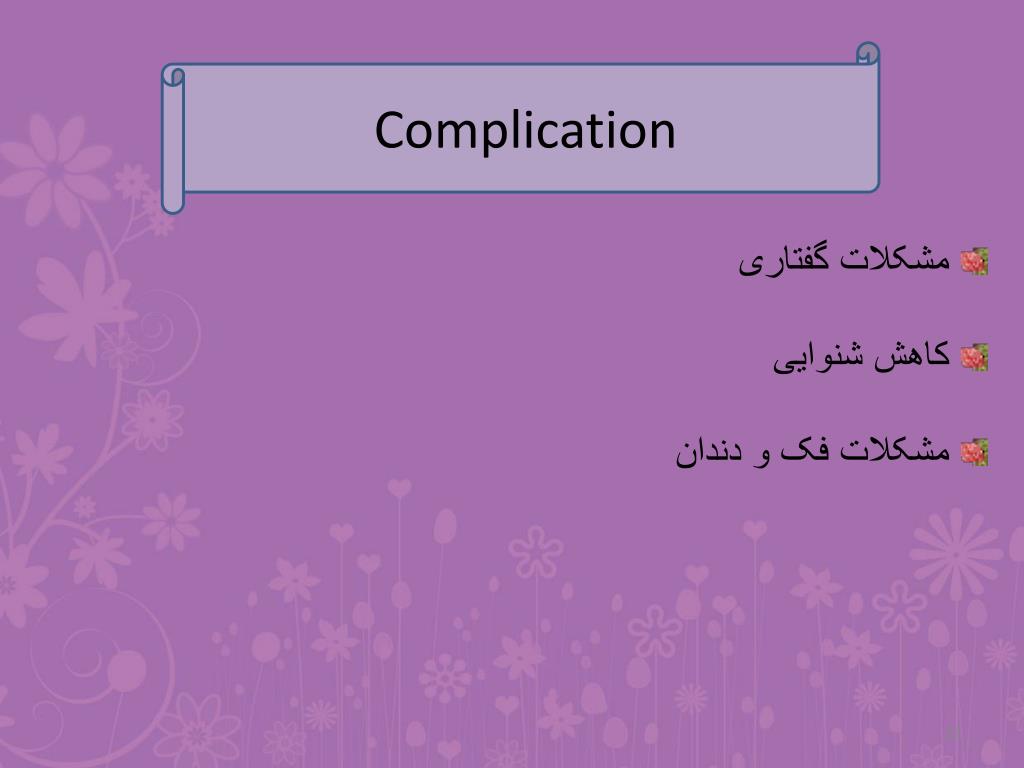 Complication

مشکلات گفتاری

کاهش شنوایی

مشکلات فک و دندان